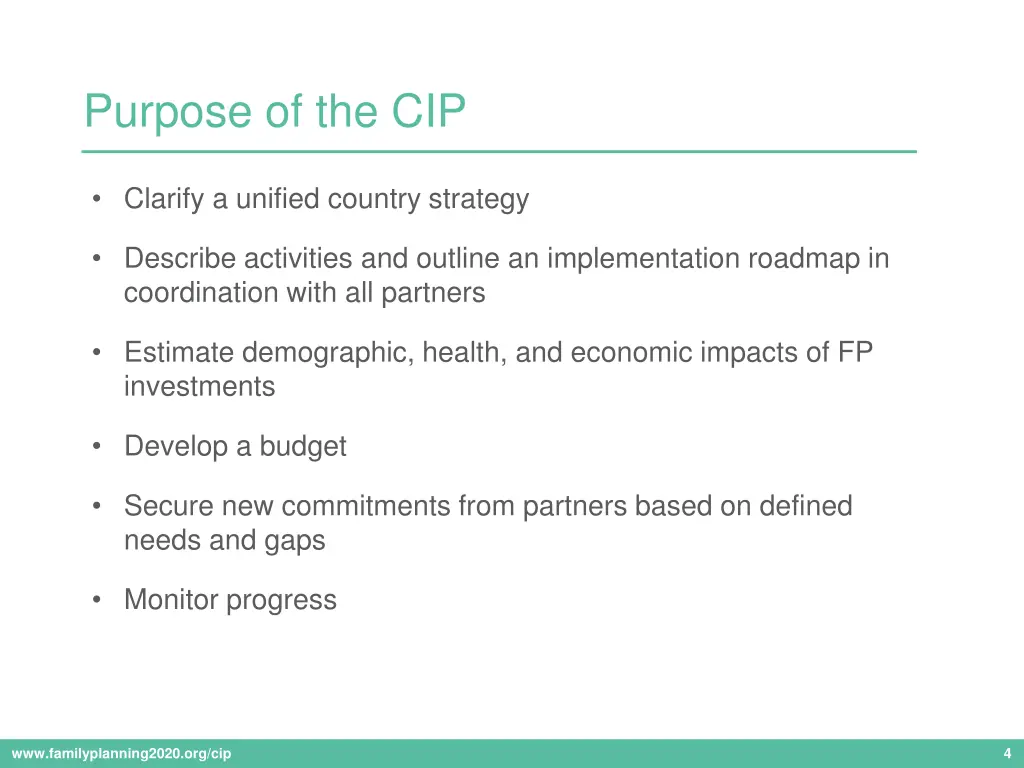 Purpose of the CIP

• Clarify a unified country strategy

• Describe activities and outline an implementation roadmap in coordination with all partners

• Estimate demographic, health, and economic impacts of FP investments

• Develop a budget

• Secure new commitments from partners based on defined needs and gaps

• Monitor progress

www.familyplanning2020.org/cip

4